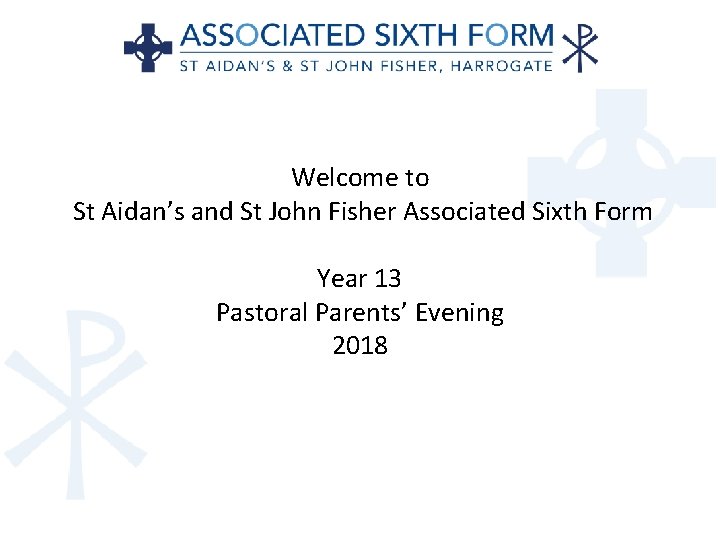 ASSOCIATED SIXTH FORM
ST AIDAN'S & ST JOHN FISHER, HARROGATE

Welcome to
St Aidan's and St John Fisher Associated Sixth Form

Year 13
Pastoral Parents' Evening
2018